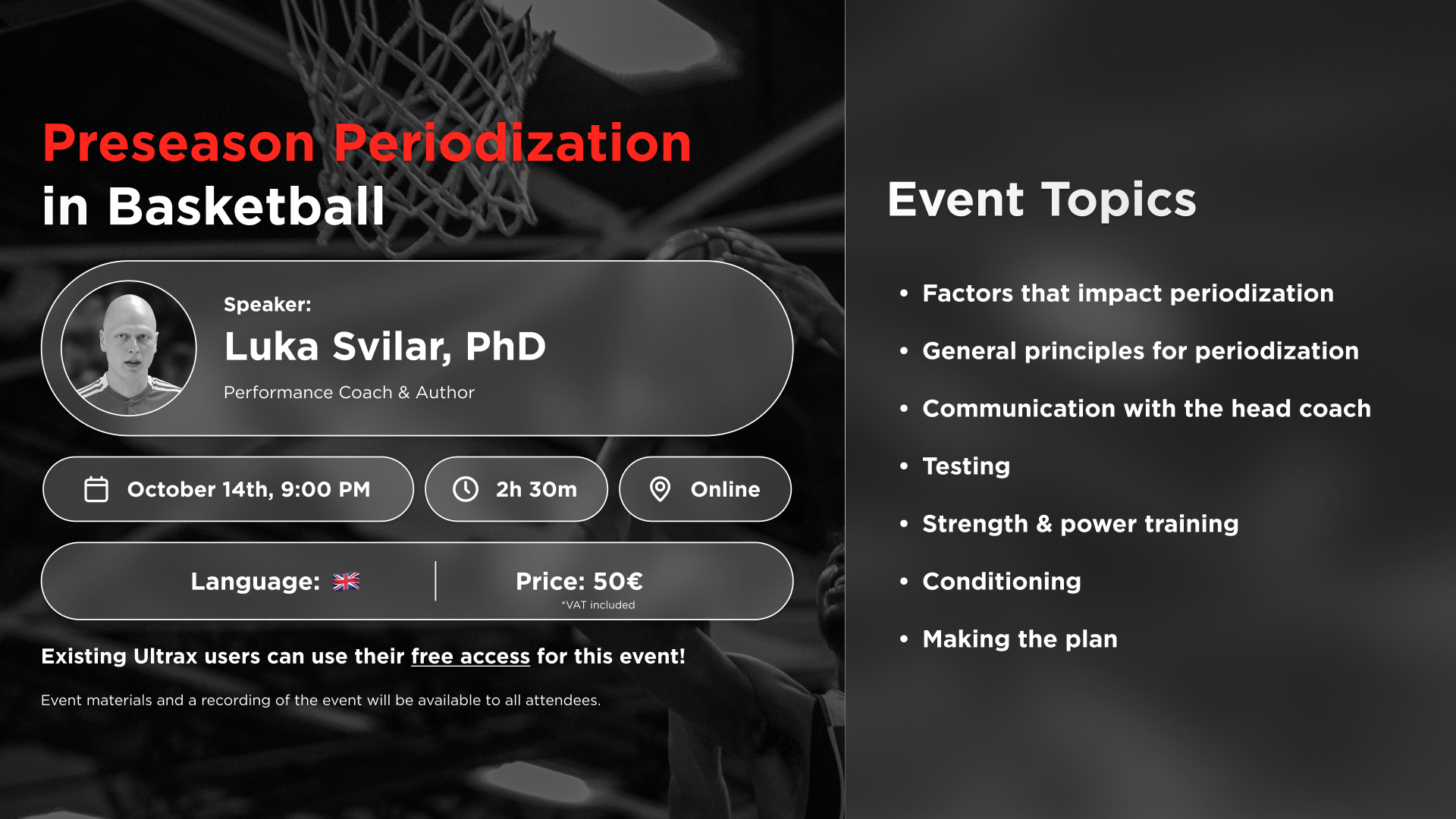 Preseason Periodization in Basketball

Speaker:
Luka Svilar, PhD
Performance Coach & Author

October 14th, 9:00 PM

2h 30m

Online

Language:

Price: 50€
*VAT included

Existing Ultrax users can use their free access for this event!

Event materials and a recording of the event will be available to all attendees.

Event Topics

• Factors that impact periodization
• General principles for periodization
• Communication with the head coach
• Testing
• Strength & power training
• Conditioning
• Making the plan